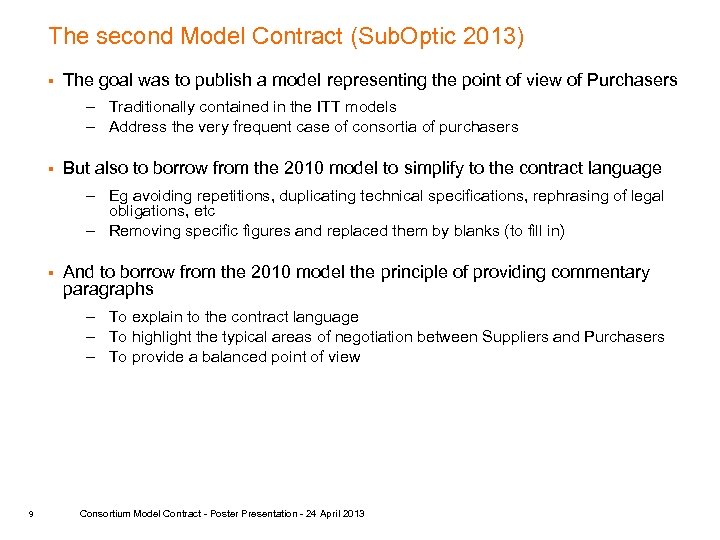 The second Model Contract (SubOptic 2013)

▪ The goal was to publish a model representing the point of view of Purchasers

– Traditionally contained in the ITT models
– Address the very frequent case of consortia of purchasers

▪ But also to borrow from the 2010 model to simplify to the contract language

– Eg avoiding repetitions, duplicating technical specifications, rephrasing of legal obligations, etc
– Removing specific figures and replaced them by blanks (to fill in)

▪ And to borrow from the 2010 model the principle of providing commentary paragraphs

– To explain to the contract language
– To highlight the typical areas of negotiation between Suppliers and Purchasers
– To provide a balanced point of view

9 Consortium Model Contract - Poster Presentation - 24 April 2013